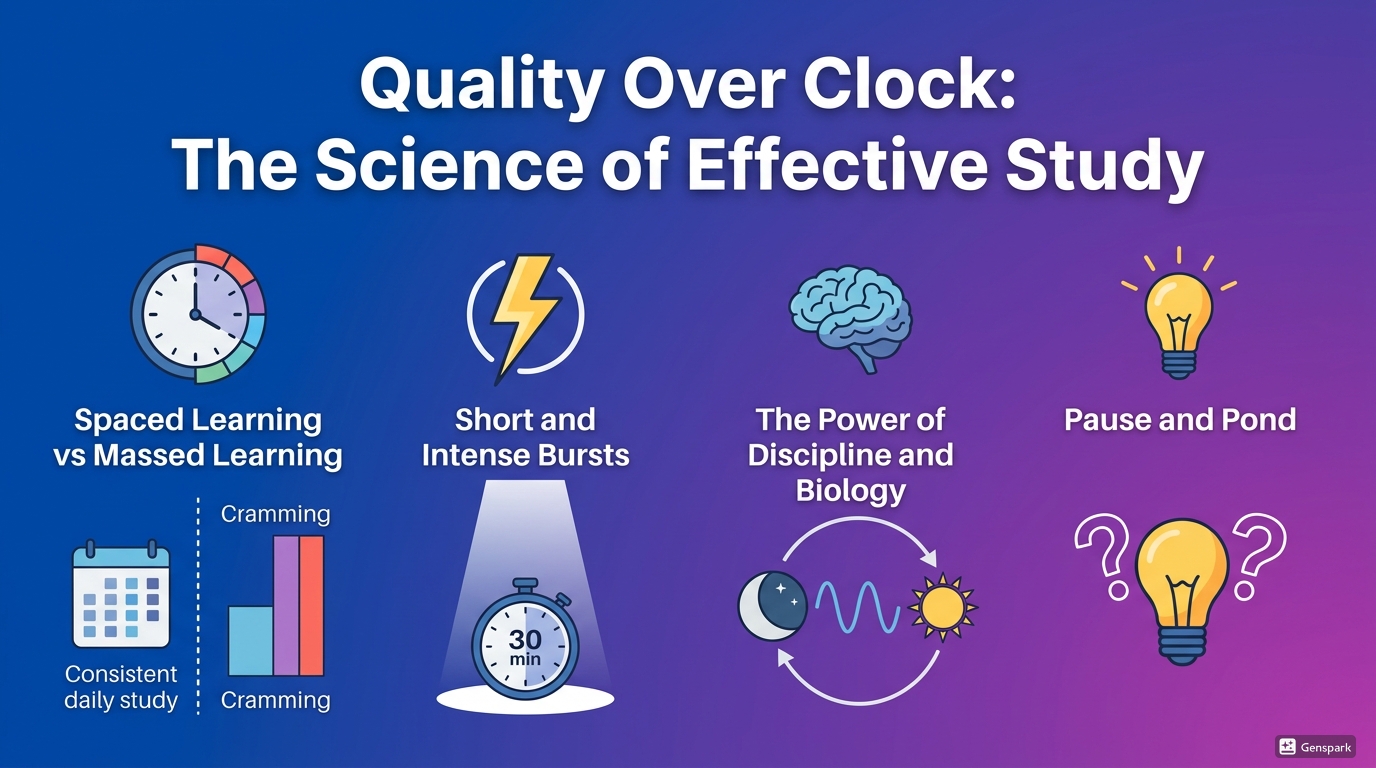 Quality Over Clock:
The Science of Effective Study

Spaced Learning vs Massed Learning

Consistent daily study

Cramming

Cramming

Short and Intense Bursts

30 min

The Power of Discipline and Biology

Pause and Pond

Genspark